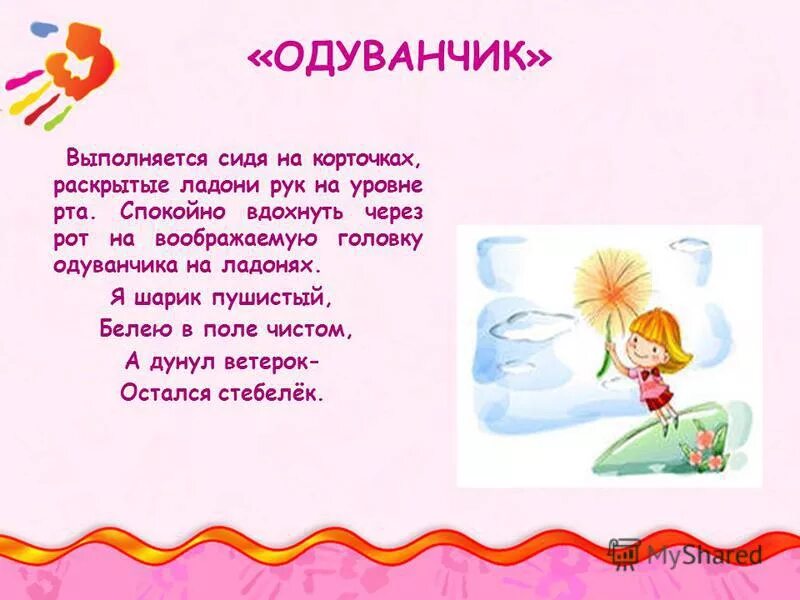 «ОДУВАНЧИК»

Выполняется сидя на корточках, раскрытые ладони рук на уровне рта. Спокойно вдохнуть через рот на воображаемую головку одуванчика на ладонях.

Я шарик пушистый,
Белею в поле чистом,
А дунул ветерок-
Остался стебелёк.

MyShared